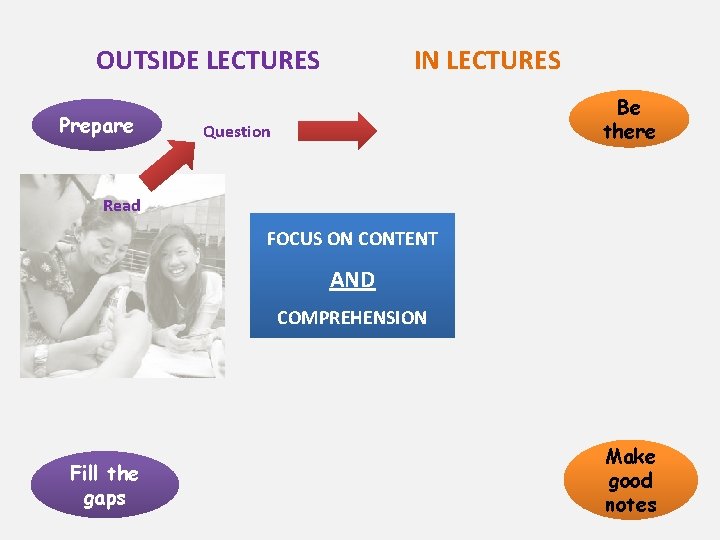 OUTSIDE LECTURES

IN LECTURES

Prepare

Question

Be there

Read

FOCUS ON CONTENT

AND

COMPREHENSION

Fill the gaps

Make good notes